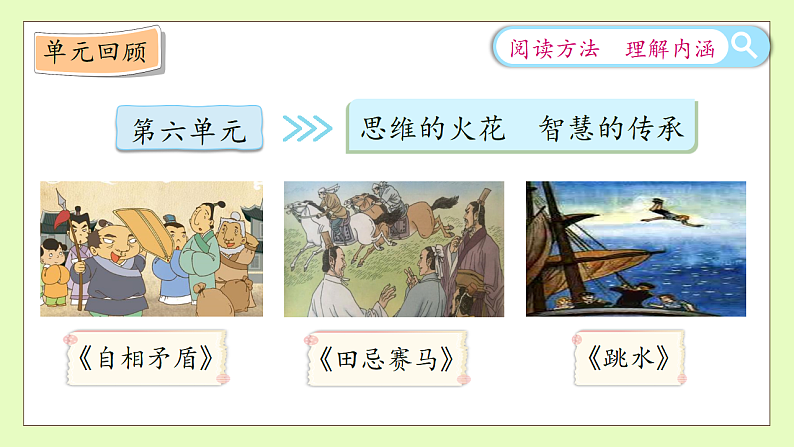 单元回顾

阅读方法　理解内涵

第六单元

思维的火花　智慧的传承

《自相矛盾》

《田忌赛马》

《跳水》